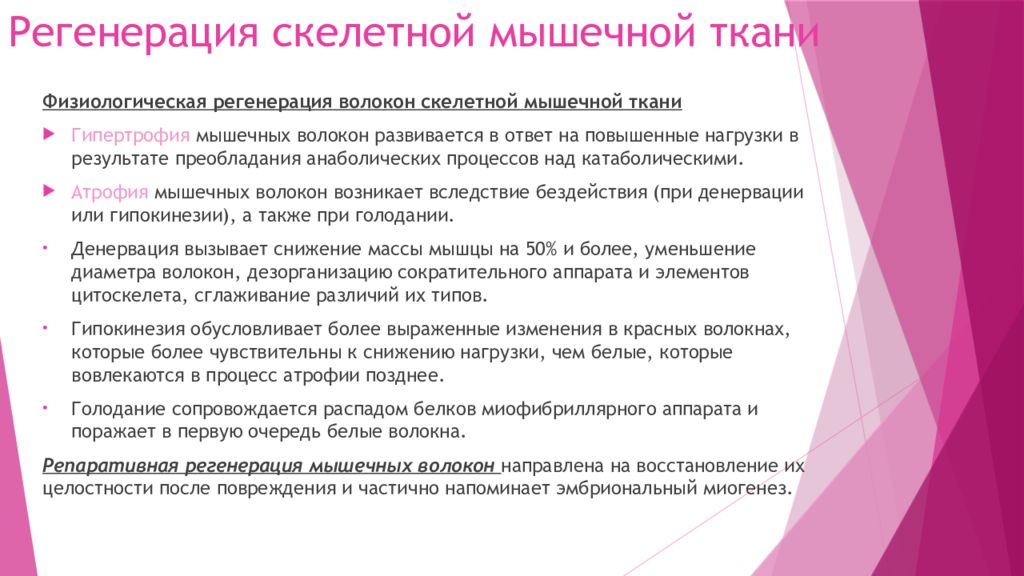 Регенерация скелетной мышечной ткани

Физиологическая регенерация волокон скелетной мышечной ткани

Гипертрофия мышечных волокон развивается в ответ на повышенные нагрузки в результате преобладания анаболических процессов над катаболическими.

Атрофия мышечных волокон возникает вследствие бездействия (при денервации или гипокинезии), а также при голодании.

Денервация вызывает снижение массы мышцы на 50% и более, уменьшение диаметра волокон, дезорганизацию сократительного аппарата и элементов цитоскелета, сглаживание различий их типов.

Гипокинезия обусловливает более выраженные изменения в красных волокнах, которые более чувствительны к снижению нагрузки, чем белые, которые вовлекаются в процесс атрофии позднее.

Голодание сопровождается распадом белков миофибриллярного аппарата и поражает в первую очередь белые волокна.

Репаративная регенерация мышечных волокон направлена на восстановление их целостности после повреждения и частично напоминает эмбриональный миогенез.